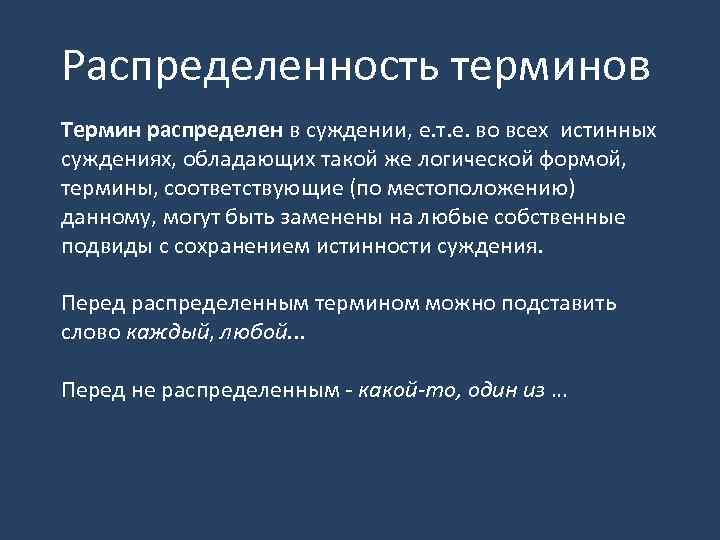 Распределенность терминов

Термин распределен в суждении, е.т.е. во всех истинных суждениях, обладающих такой же логической формой, термины, соответствующие (по местоположению) данному, могут быть заменены на любые собственные подвиды с сохранением истинности суждения.

Перед распределенным термином можно подставить слово каждый, любой...

Перед не распределенным - какой-то, один из ...